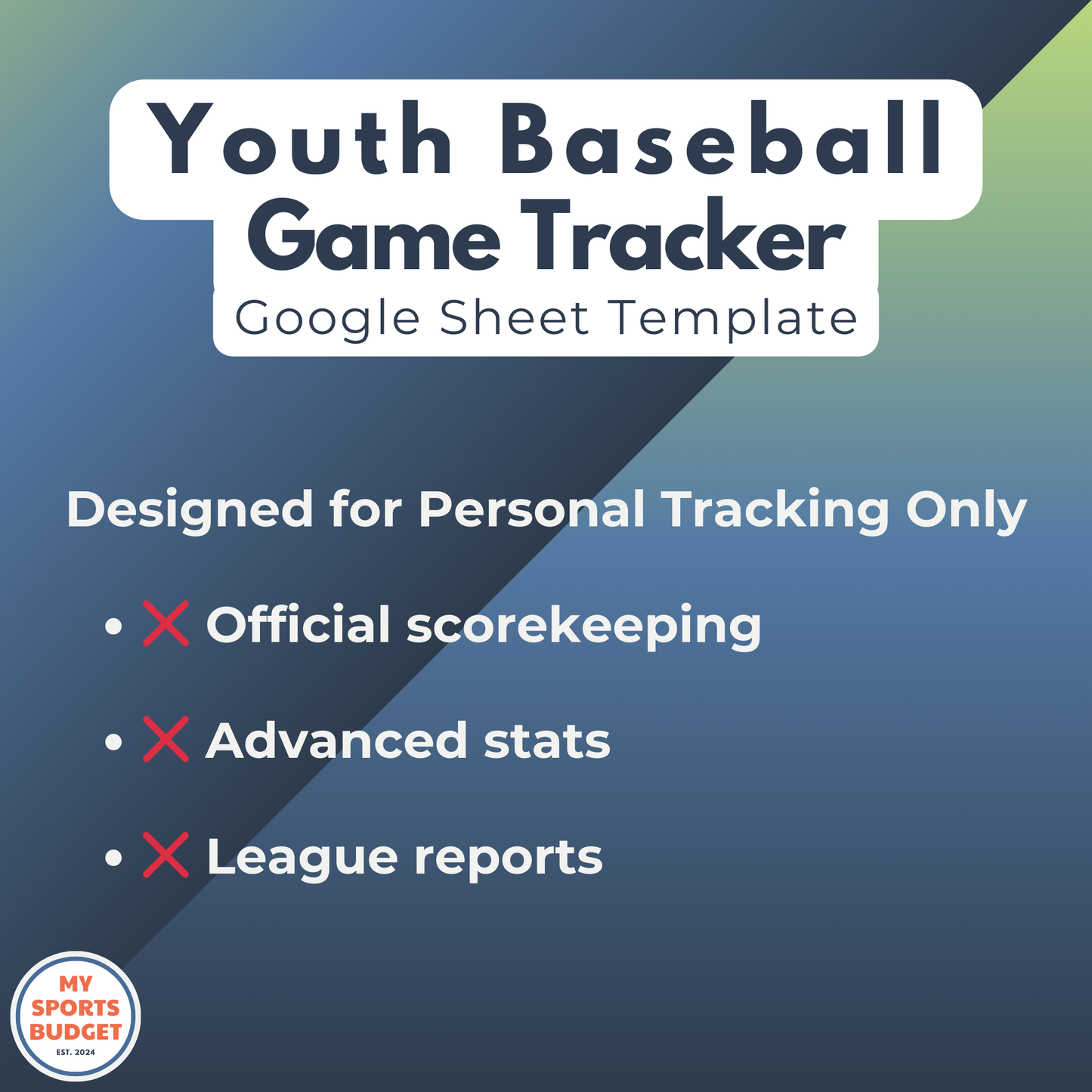 Youth Baseball
Game Tracker
Google Sheet Template

Designed for Personal Tracking Only

• ❌ Official scorekeeping

• ❌ Advanced stats

• ❌ League reports

MY SPORTS BUDGET
EST. 2024